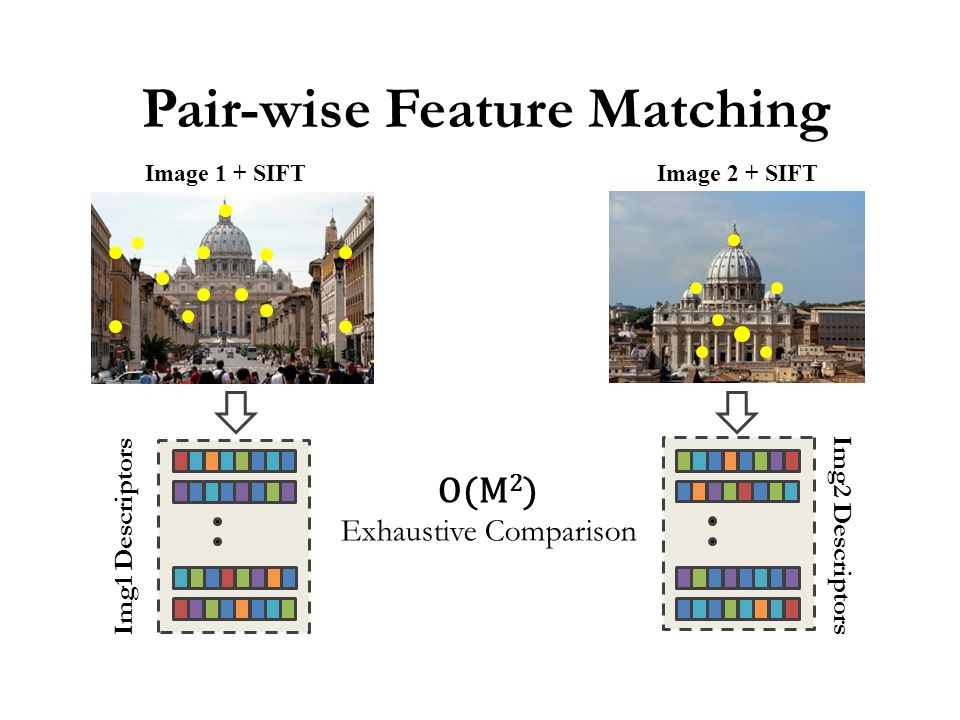 Pair-wise Feature Matching

Image 1 + SIFT

Image 2 + SIFT

Img1 Descriptors

$O(M^2)$
Exhaustive Comparison

Img2 Descriptors